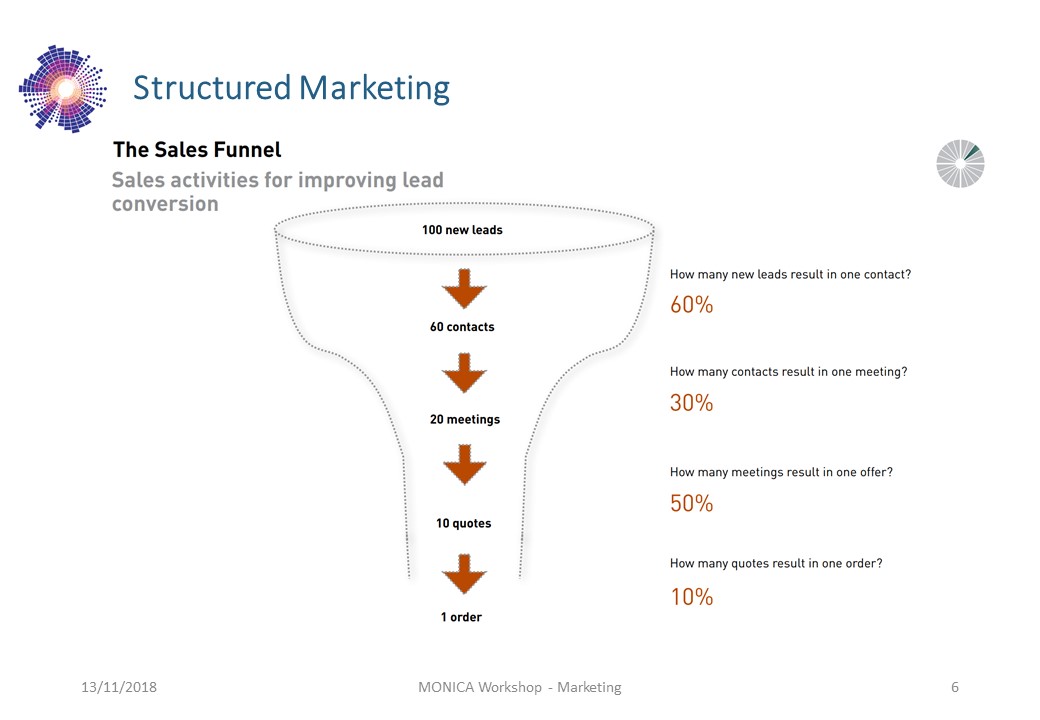 Structured Marketing

The Sales Funnel

Sales activities for improving lead conversion

100 new leads

60 contacts

20 meetings

10 quotes

1 order

How many new leads result in one contact?

60%

How many contacts result in one meeting?

30%

How many meetings result in one offer?

50%

How many quotes result in one order?

10%

13/11/2018

MONICA Workshop - Marketing

6